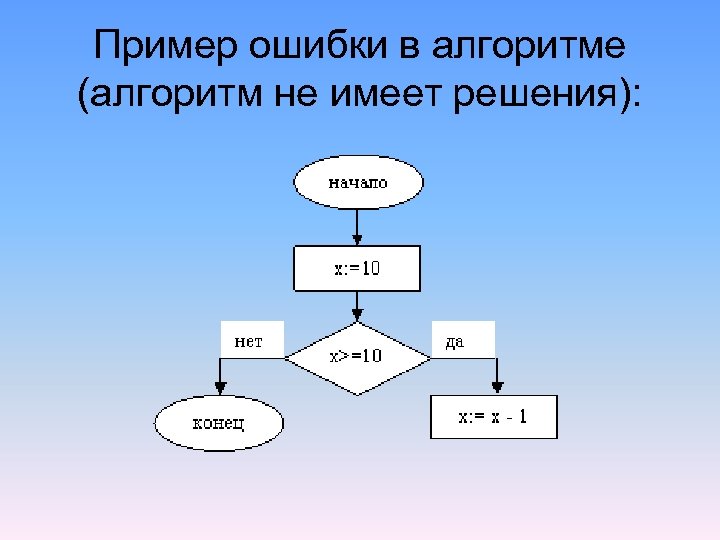 Пример ошибки в алгоритме (алгоритм не имеет решения):

начало

x:=10

нет

x>=10

да

конец

x:= x - 1